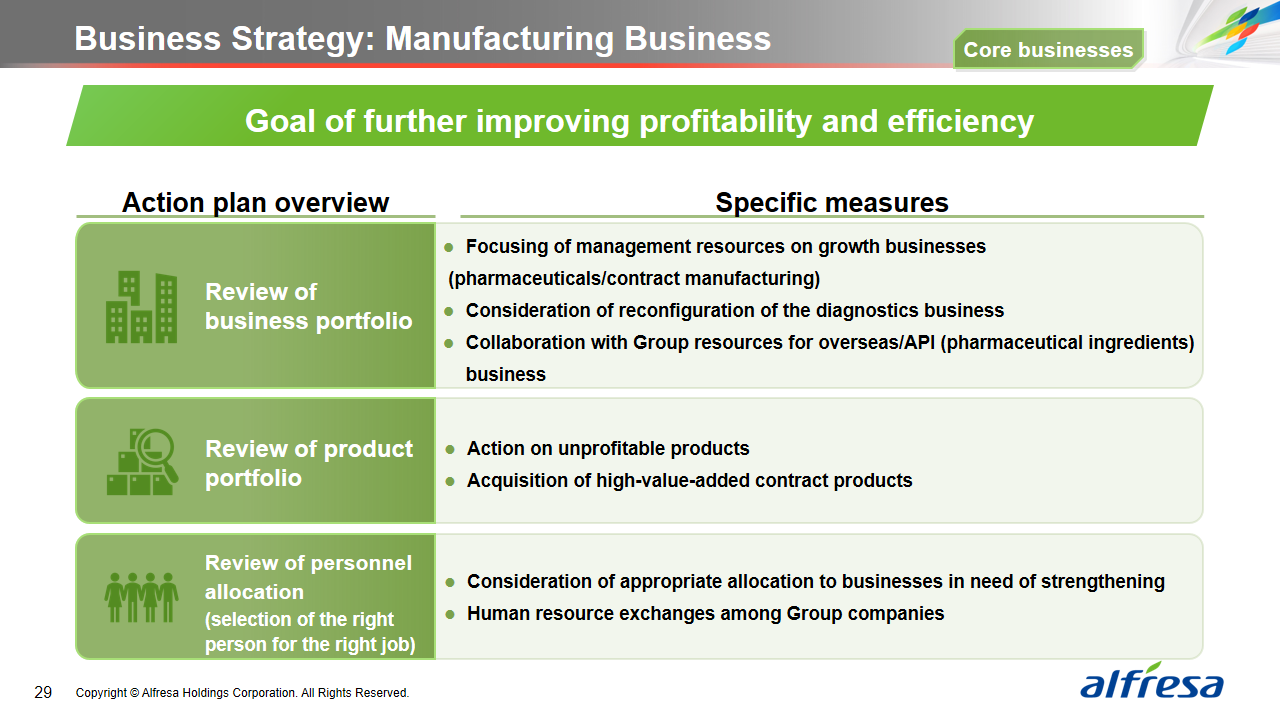 Business Strategy: Manufacturing Business

Core businesses

Goal of further improving profitability and efficiency

Action plan overview

Specific measures

Review of business portfolio

● Focusing of management resources on growth businesses (pharmaceuticals/contract manufacturing)
● Consideration of reconfiguration of the diagnostics business
● Collaboration with Group resources for overseas/API (pharmaceutical ingredients) business

Review of product portfolio

● Action on unprofitable products
● Acquisition of high-value-added contract products

Review of personnel allocation
(selection of the right person for the right job)

● Consideration of appropriate allocation to businesses in need of strengthening
● Human resource exchanges among Group companies

29 Copyright © Alfresa Holdings Corporation. All Rights Reserved.

alfresa